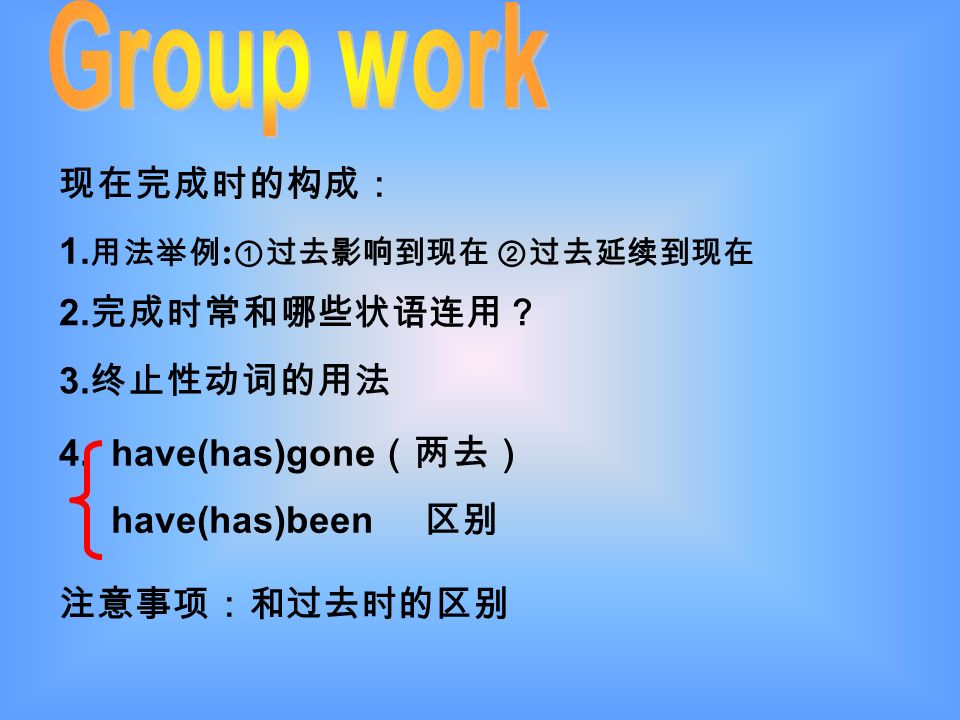 Group work

现在完成时的构成：

1.用法举例:①过去影响到现在 ②过去延续到现在

2.完成时常和哪些状语连用？

3.终止性动词的用法

4. have(has)gone（两去）

have(has)been 区别

注意事项：和过去时的区别